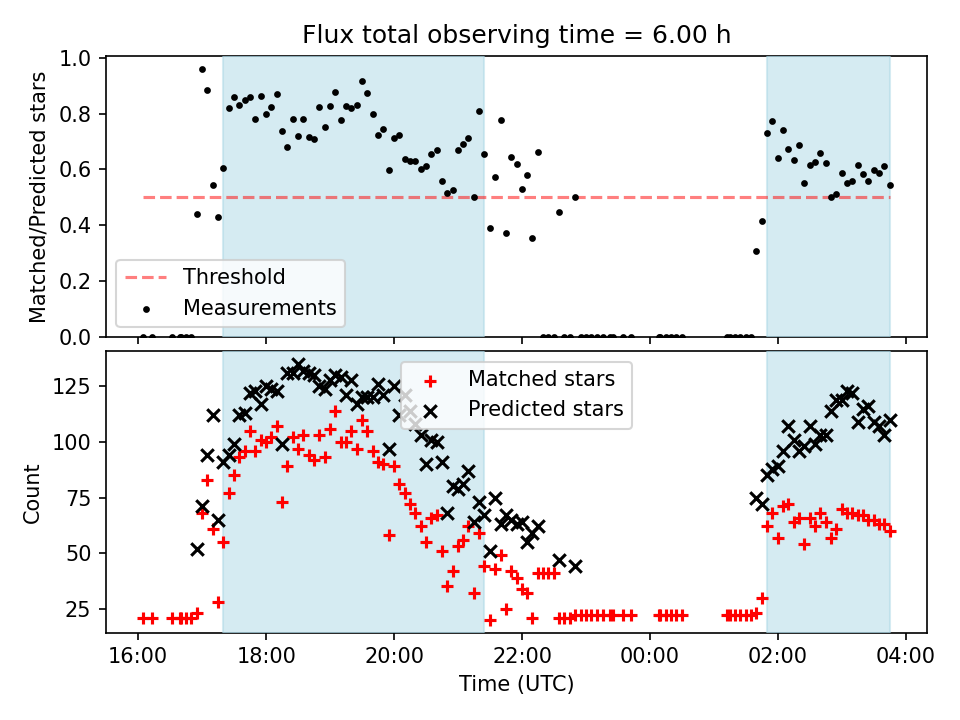 Flux total observing time = 6.00 h

Matched/Predicted stars

1.0
0.8
0.6
0.4
0.2
0.0

Threshold
Measurements

Count

125
100
75
50
25

Matched stars
Predicted stars

16:00
18:00
20:00
22:00
00:00
02:00
04:00

Time (UTC)